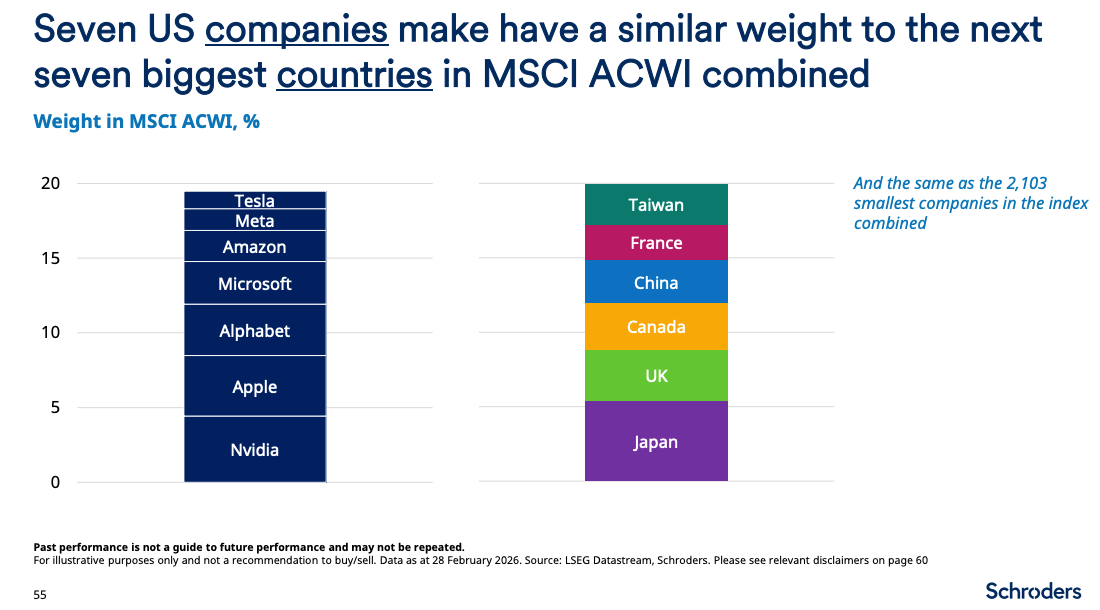 Seven US companies make have a similar weight to the next seven biggest countries in MSCI ACWI combined

Weight in MSCI ACWI, %

20
15
10
5
0

Tesla
Meta
Amazon
Microsoft
Alphabet
Apple
Nvidia

Taiwan
France
China
Canada
UK
Japan

And the same as the 2,103 smallest companies in the index combined

Past performance is not a guide to future performance and may not be repeated.
For illustrative purposes only and not a recommendation to buy/sell. Data as at 28 February 2026. Source: LSEG Datastream, Schroders. Please see relevant disclaimers on page 60

55

Schroders